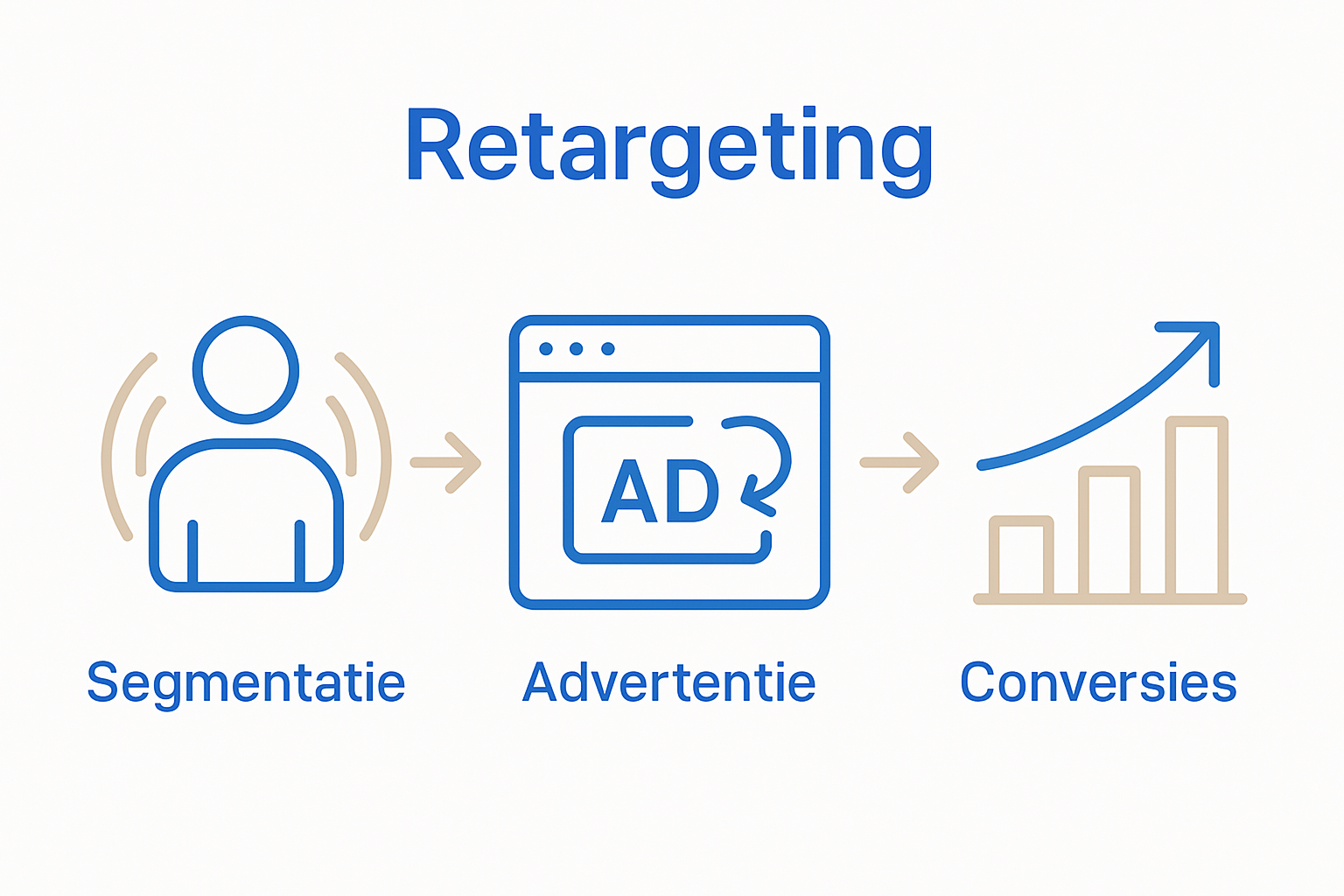 Retargeting

AD

Segmentatie

Advertentie

Conversies